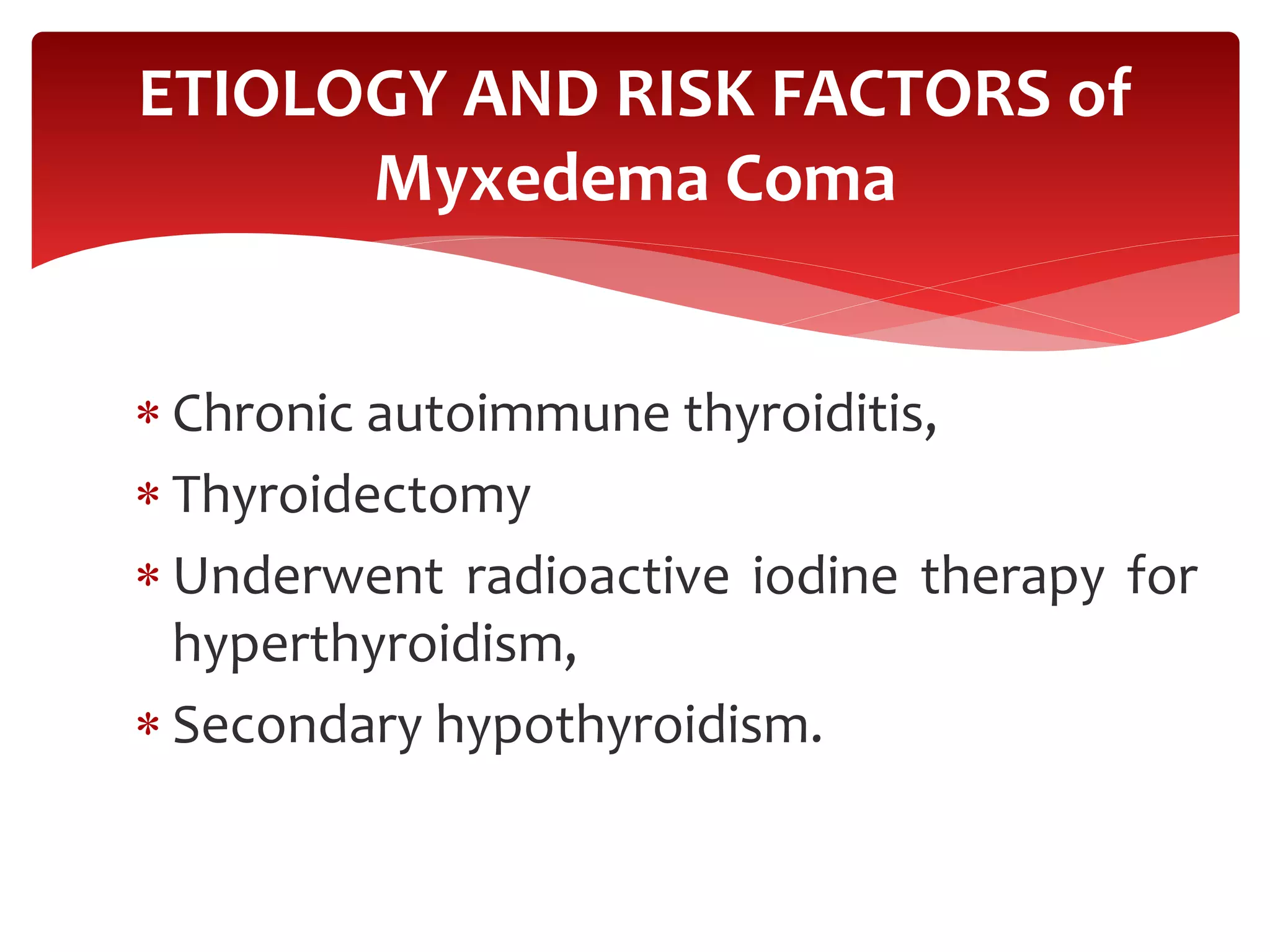 ETIOLOGY AND RISK FACTORS of Myxedema Coma

* Chronic autoimmune thyroiditis,
* Thyroidectomy
* Underwent radioactive iodine therapy for hyperthyroidism,
* Secondary hypothyroidism.